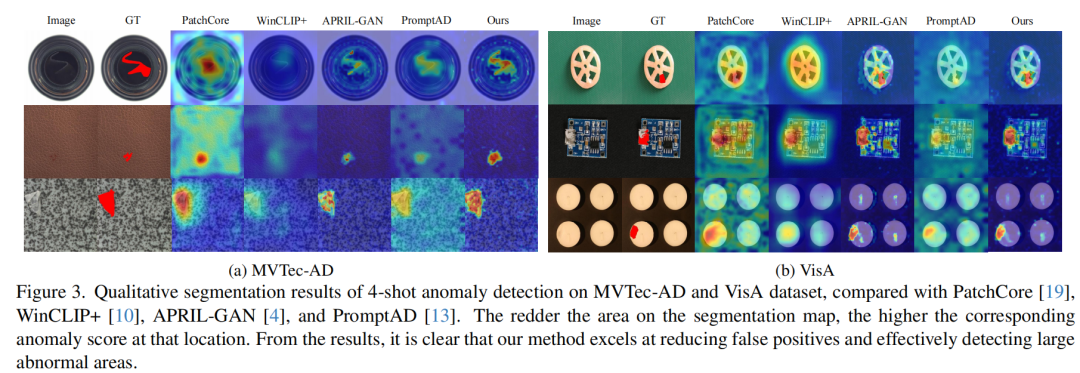 Image GT PatchCore WinCLIP+ APRIL-GAN PromptAD Ours

(a) MVTec-AD

Image GT PatchCore WinCLIP+ APRIL-GAN PromptAD Ours

(b) VisA

Figure 3. Qualitative segmentation results of 4-shot anomaly detection on MVTec-AD and VisA dataset, compared with PatchCore [19], WinCLIP+ [10], APRIL-GAN [4], and PromptAD [13]. The redder the area on the segmentation map, the higher the corresponding anomaly score at that location. From the results, it is clear that our method excels at reducing false positives and effectively detecting large abnormal areas.